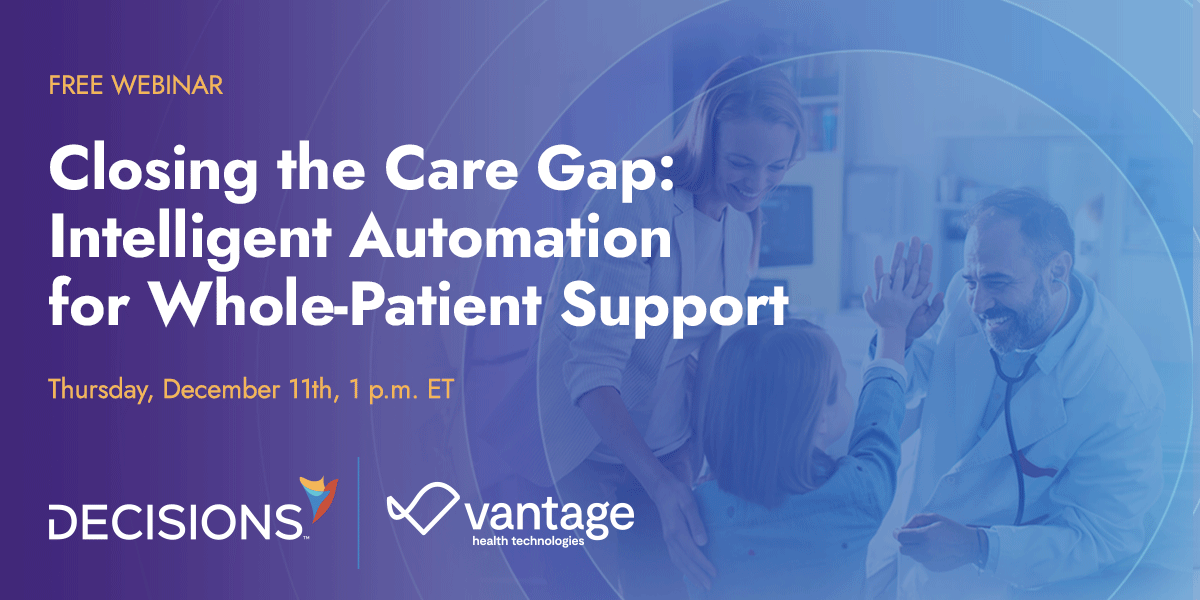 FREE WEBINAR

Closing the Care Gap: Intelligent Automation for Whole-Patient Support

Thursday, December 11th, 1 p.m. ET

DECISIONS™

vantage
health technologies